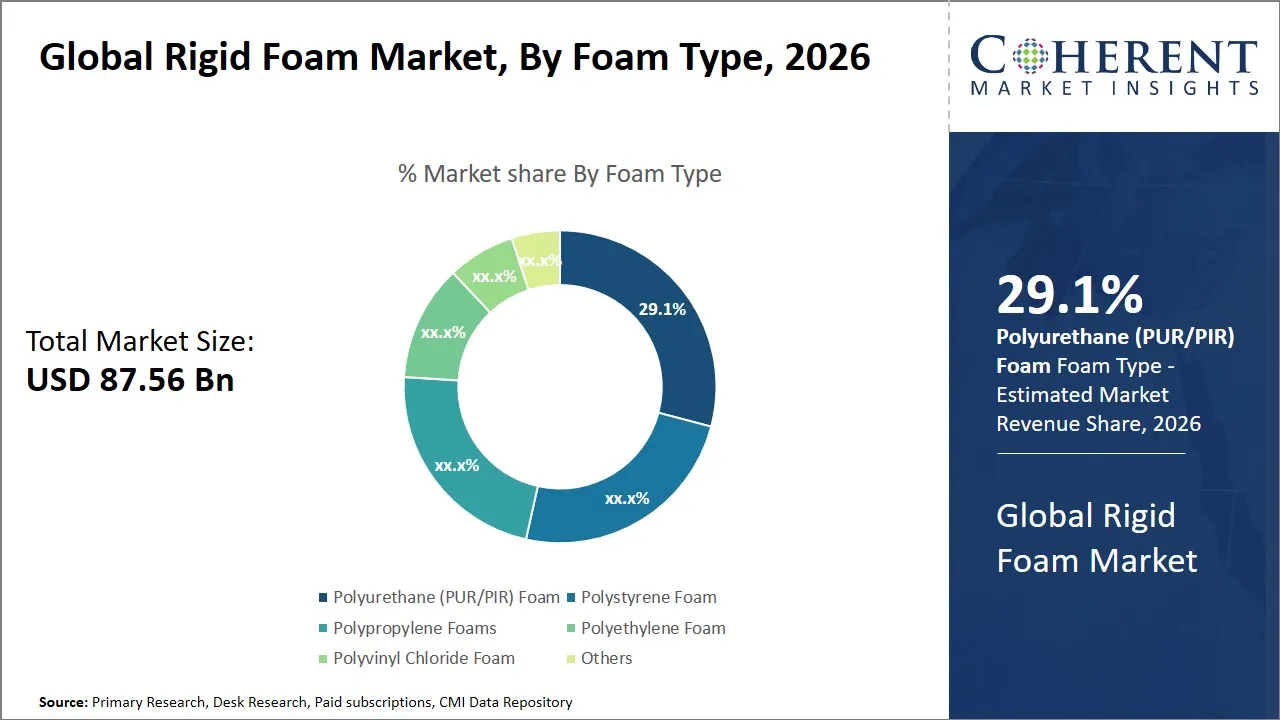 Global Rigid Foam Market, By Foam Type, 2026

COHERENT
MARKET INSIGHTS

% Market share By Foam Type

Total Market Size:
USD 87.56 Bn

29.1%
xx.x%
xx.x%
xx.x%
xx.x%
xx.x%

Polyurethane (PUR/PIR) Foam
Polystyrene Foam
Polypropylene Foams
Polyethylene Foam
Polyvinyl Chloride Foam
Others

29.1%
Polyurethane (PUR/PIR) Foam Foam Type - Estimated Market Revenue Share, 2026

Global Rigid Foam Market

Source: Primary Research, Desk Research, Paid subscriptions, CMI Data Repository